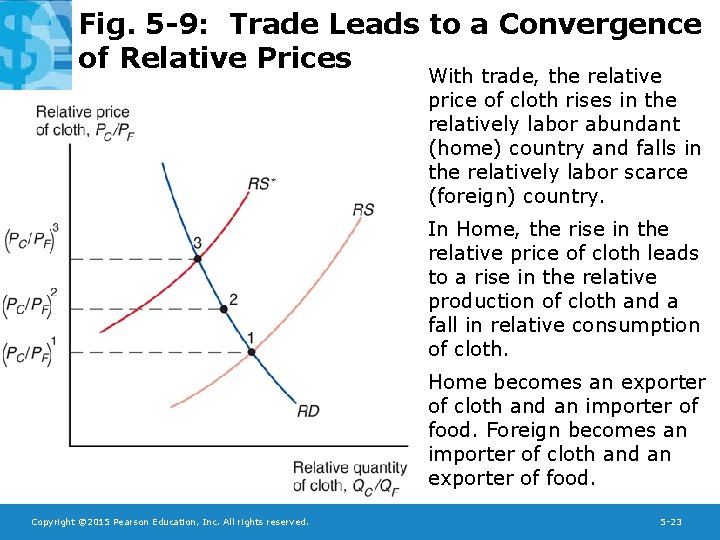 Fig. 5-9: Trade Leads to a Convergence of Relative Prices

Relative price of cloth, $P_C/P_F$

$(P_C/P_F)^3$

$(P_C/P_F)^2$

$(P_C/P_F)^1$

$RS^*$

$RS$

3

2

1

$RD$

Relative quantity of cloth, $Q_C/Q_F$

With trade, the relative price of cloth rises in the relatively labor abundant (home) country and falls in the relatively labor scarce (foreign) country.

In Home, the rise in the relative price of cloth leads to a rise in the relative production of cloth and a fall in relative consumption of cloth.

Home becomes an exporter of cloth and an importer of food. Foreign becomes an importer of cloth and an exporter of food.

Copyright ©2015 Pearson Education, Inc. All rights reserved.

5-23